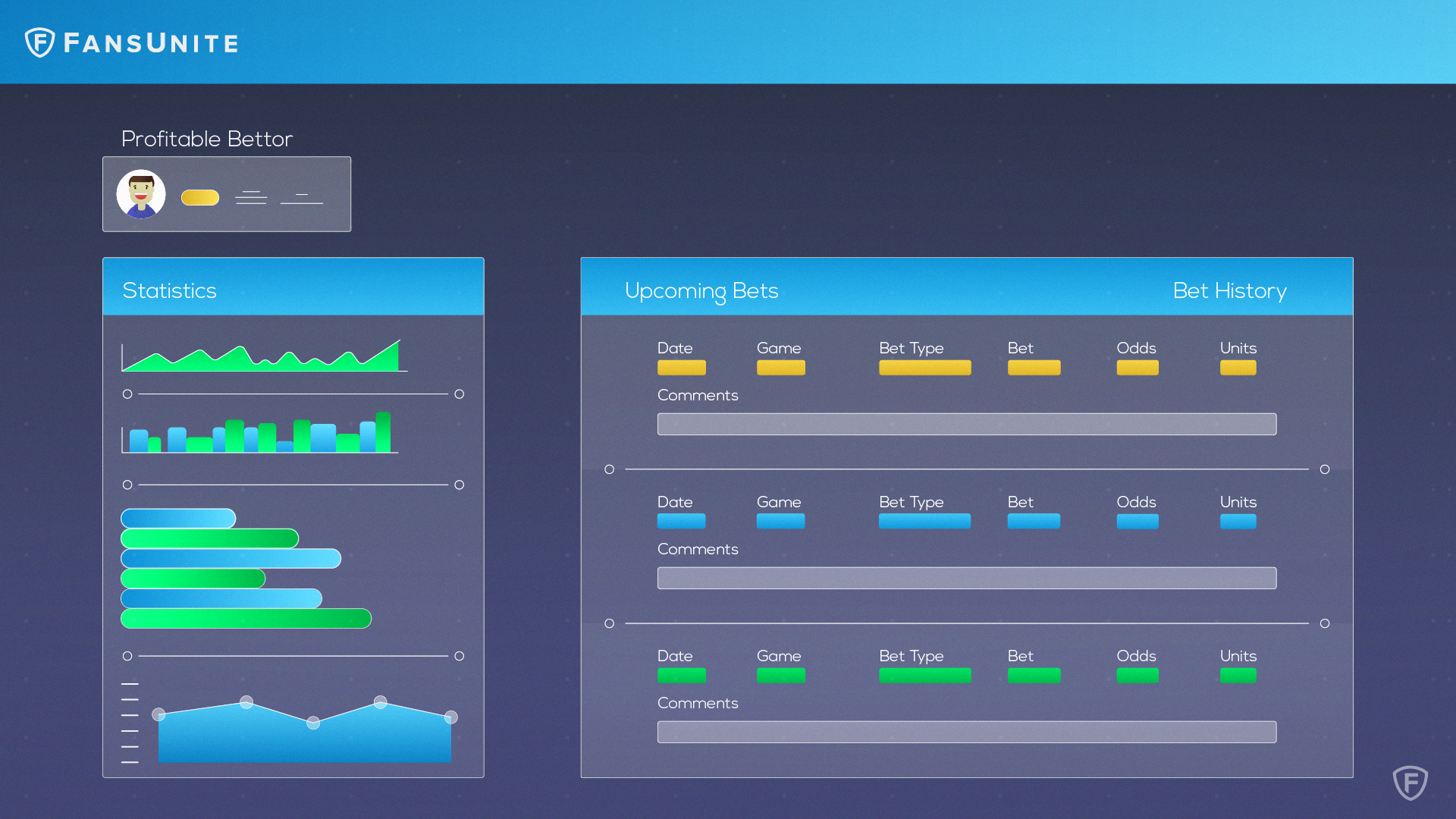 FANSUNITE

Profitable Bettor

Statistics

Upcoming Bets

Bet History

Date Game Bet Type Bet Odds Units

Comments

Date Game Bet Type Bet Odds Units

Comments

Date Game Bet Type Bet Odds Units

Comments